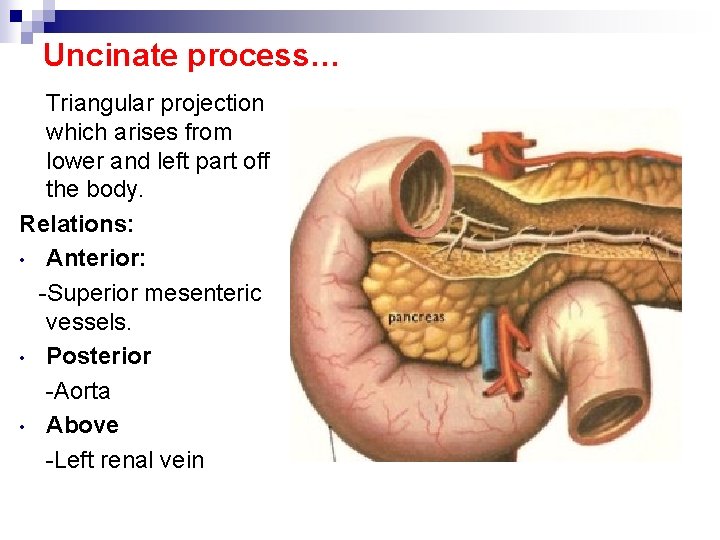 Uncinate process…

Triangular projection which arises from lower and left part off the body.

Relations:

• Anterior:

-Superior mesenteric vessels.

• Posterior

-Aorta

• Above

-Left renal vein

pancreas